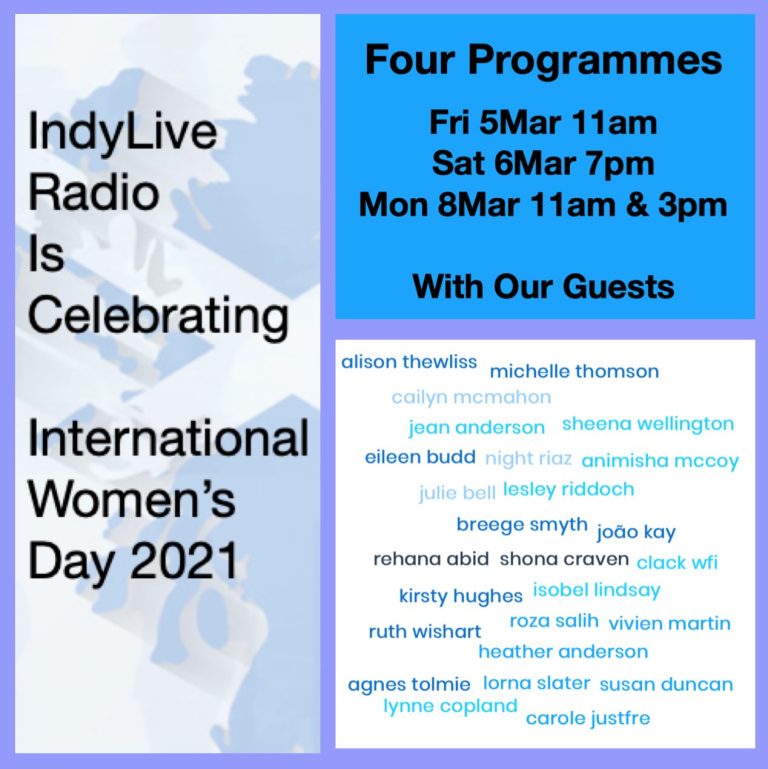 IndyLive Radio Is Celebrating

International Women's Day 2021

Four Programmes

Fri 5Mar 11am
Sat 6Mar 7pm
Mon 8Mar 11am & 3pm

With Our Guests

alison thewliss michelle thomson
cailyn mcmahon
jean anderson sheena wellington
eileen budd night riaz animisha mccoy
julie bell lesley riddoch
breege smyth joão kay
rehana abid shona craven clack wfi
kirsty hughes isobel lindsay
ruth wishart roza salih vivien martin
heather anderson
agnes tolmie lorna slater susan duncan
lynne copland carole justfre